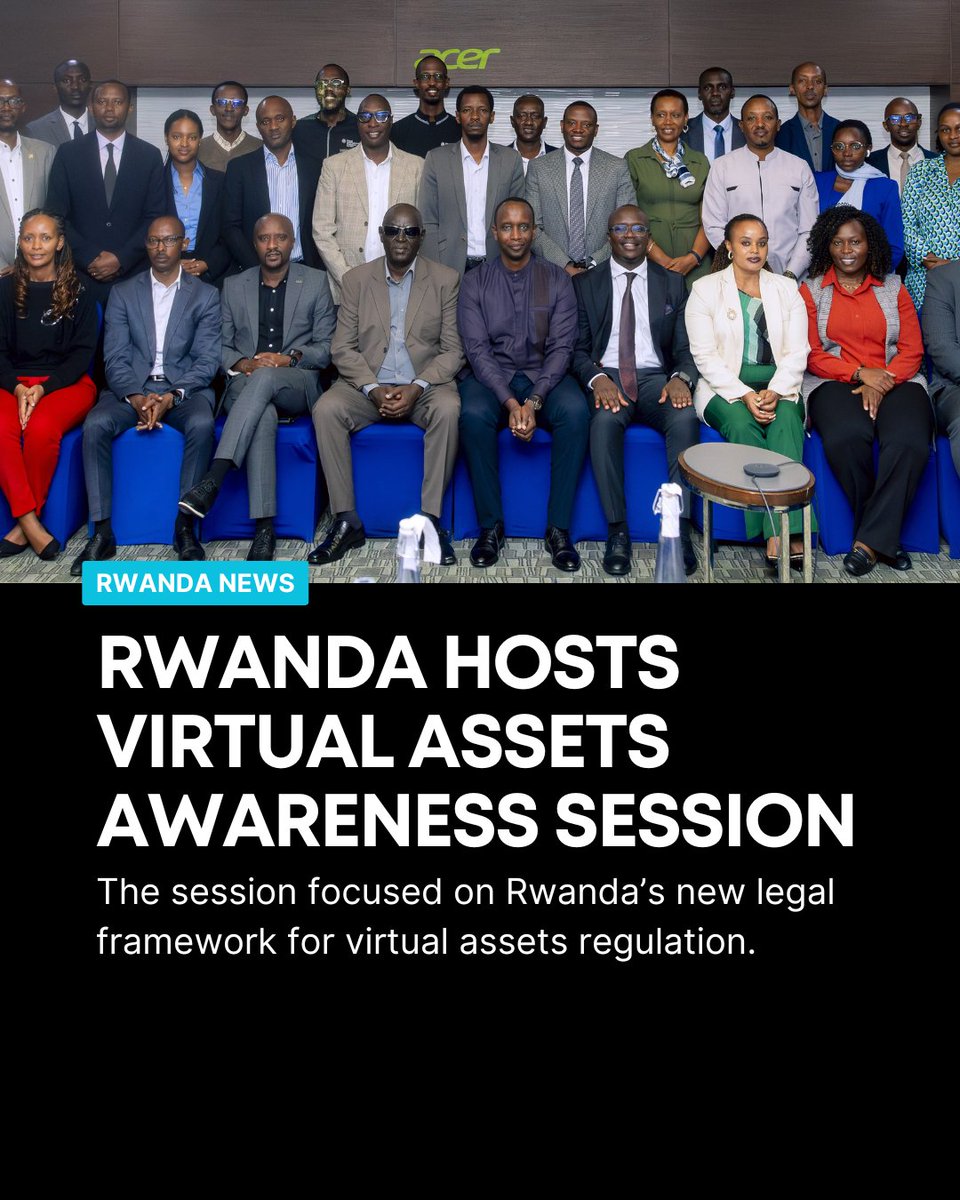 acer

RWANDA NEWS

RWANDA HOSTS VIRTUAL ASSETS AWARENESS SESSION

The session focused on Rwanda's new legal framework for virtual assets regulation.